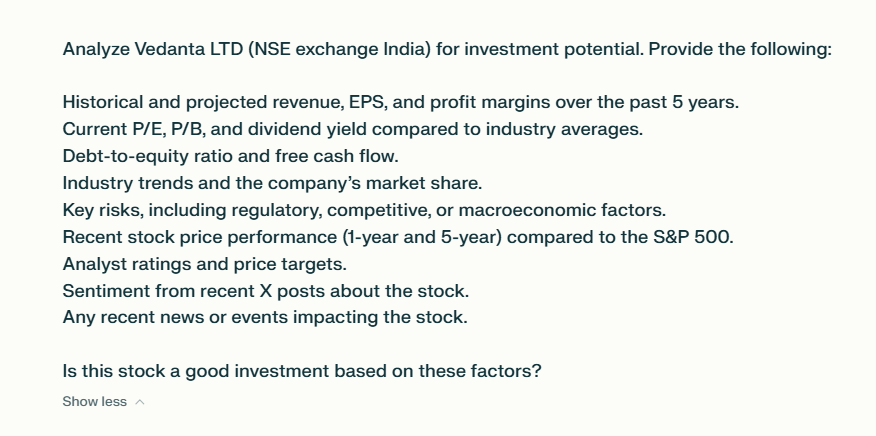 Analyze Vedanta LTD (NSE exchange India) for investment potential. Provide the following:

Historical and projected revenue, EPS, and profit margins over the past 5 years.
Current P/E, P/B, and dividend yield compared to industry averages.
Debt-to-equity ratio and free cash flow.
Industry trends and the company's market share.
Key risks, including regulatory, competitive, or macroeconomic factors.
Recent stock price performance (1-year and 5-year) compared to the S&P 500.
Analyst ratings and price targets.
Sentiment from recent X posts about the stock.
Any recent news or events impacting the stock.

Is this stock a good investment based on these factors?

Show less